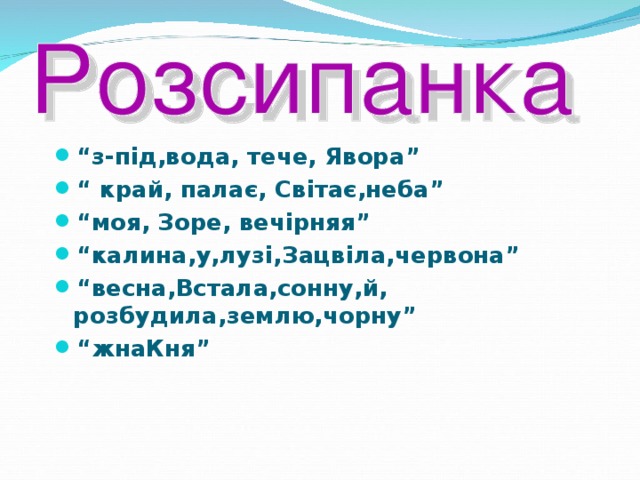 Розсипанка

- “з-під,вода, тече, Явора”
- “ край, палає, Світає,неба”
- “моя, Зоре, вечірняя”
- “калина,у,лузі,Зацвіла,червона”
- “весна,Встала,сонну,й, розбудила,землю,чорну”
- “жнаКня”